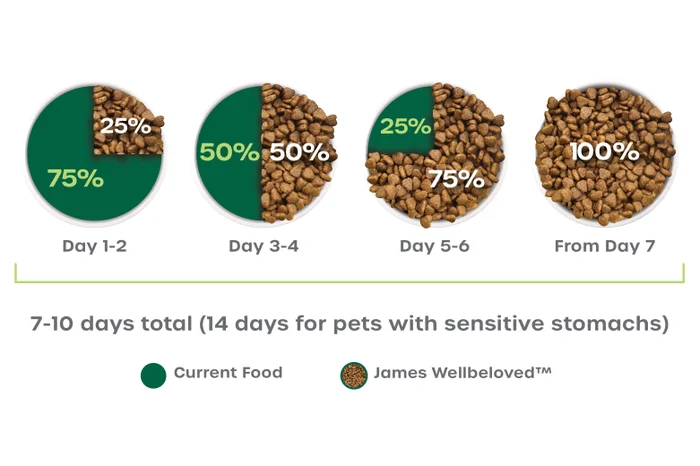 25%
75%
Day 1-2

50% 50%
Day 3-4

25%
75%
Day 5-6

100%
From Day 7

7-10 days total (14 days for pets with sensitive stomachs)

Current Food
James Wellbeloved™